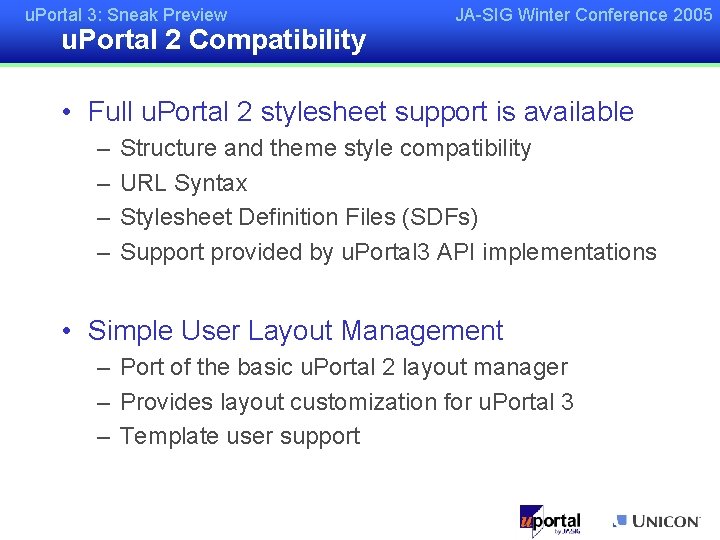 uPortal 3: Sneak Preview

JA-SIG Winter Conference 2005

uPortal 2 Compatibility

• Full uPortal 2 stylesheet support is available
– Structure and theme style compatibility
– URL Syntax
– Stylesheet Definition Files (SDFs)
– Support provided by uPortal3 API implementations

• Simple User Layout Management
– Port of the basic uPortal 2 layout manager
– Provides layout customization for uPortal 3
– Template user support

uportal by JA-SIG

UNICON